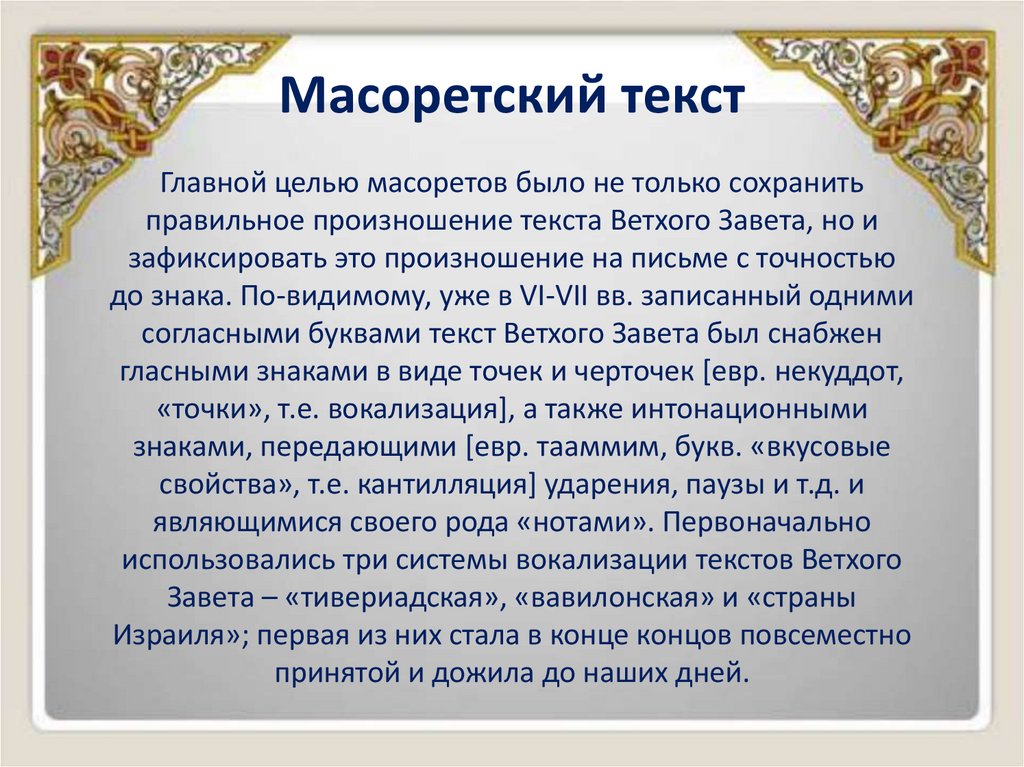 Масоретский текст

Главной целью масоретов было не только сохранить правильное произношение текста Ветхого Завета, но и зафиксировать это произношение на письме с точностью до знака. По-видимому, уже в VI-VII вв. записанный одними согласными буквами текст Ветхого Завета был снабжен гласными знаками в виде точек и черточек [евр. некуддот, «точки», т.е. вокализация], а также интонационными знаками, передающими [евр. тааммим, букв. «вкусовые свойства», т.е. кантилляция] ударения, паузы и т.д. и являющимися своего рода «нотами». Первоначально использовались три системы вокализации текстов Ветхого Завета – «тивериадская», «вавилонская» и «страны Израиля»; первая из них стала в конце концов повсеместно принятой и дожила до наших дней.